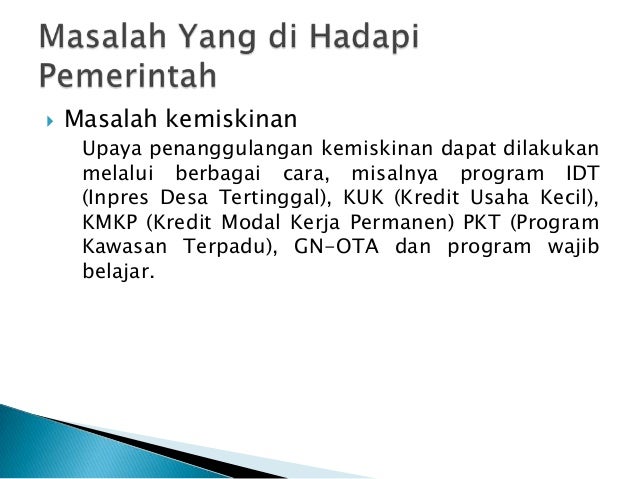 Masalah Yang di Hadapi Pemerintah

Masalah kemiskinan

Upaya penanggulangan kemiskinan dapat dilakukan melalui berbagai cara, misalnya program IDT (Inpres Desa Tertinggal), KUK (Kredit Usaha Kecil), KMKP (Kredit Modal Kerja Permanen) PKT (Program Kawasan Terpadu), GN-OTA dan program wajib belajar.